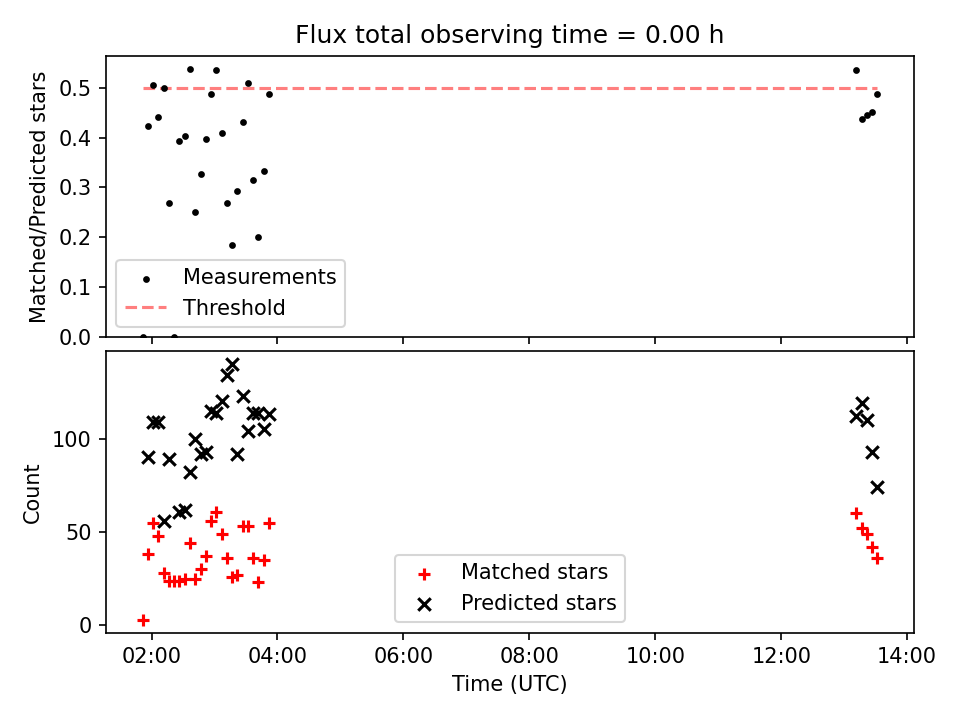 Flux total observing time = 0.00 h

Matched/Predicted stars

0.5
0.4
0.3
0.2
0.1
0.0

Measurements
Threshold

Count

100
50
0

Matched stars
Predicted stars

02:00 04:00 06:00 08:00 10:00 12:00 14:00

Time (UTC)